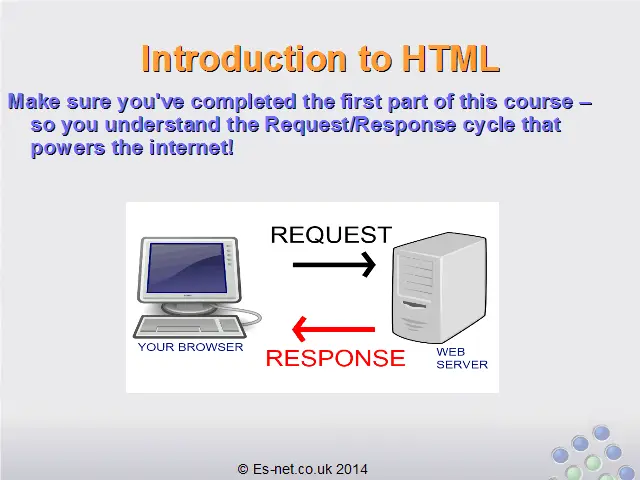 Introduction to HTML

Make sure you've completed the first part of this course – so you understand the Request/Response cycle that powers the internet!

REQUEST

YOUR BROWSER

RESPONSE

WEB SERVER

© Es-net.co.uk 2014